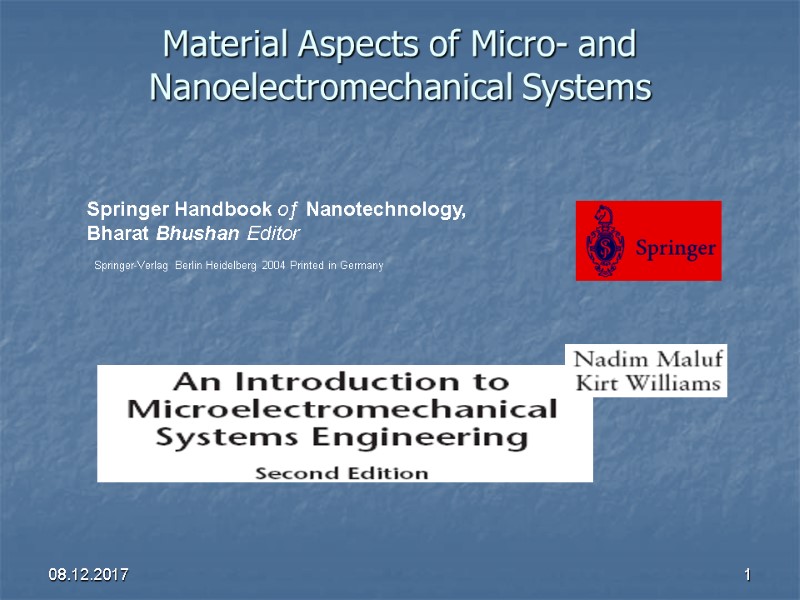 Material Aspects of Micro- and Nanoelectromechanical Systems

Springer Handbook of Nanotechnology, Bharat Bhushan Editor

Springer-Verlag Berlin Heidelberg 2004 Printed in Germany

Springer

Nadim Maluf
Kirt Williams

An Introduction to Microelectromechanical Systems Engineering

Second Edition

08.12.2017

1